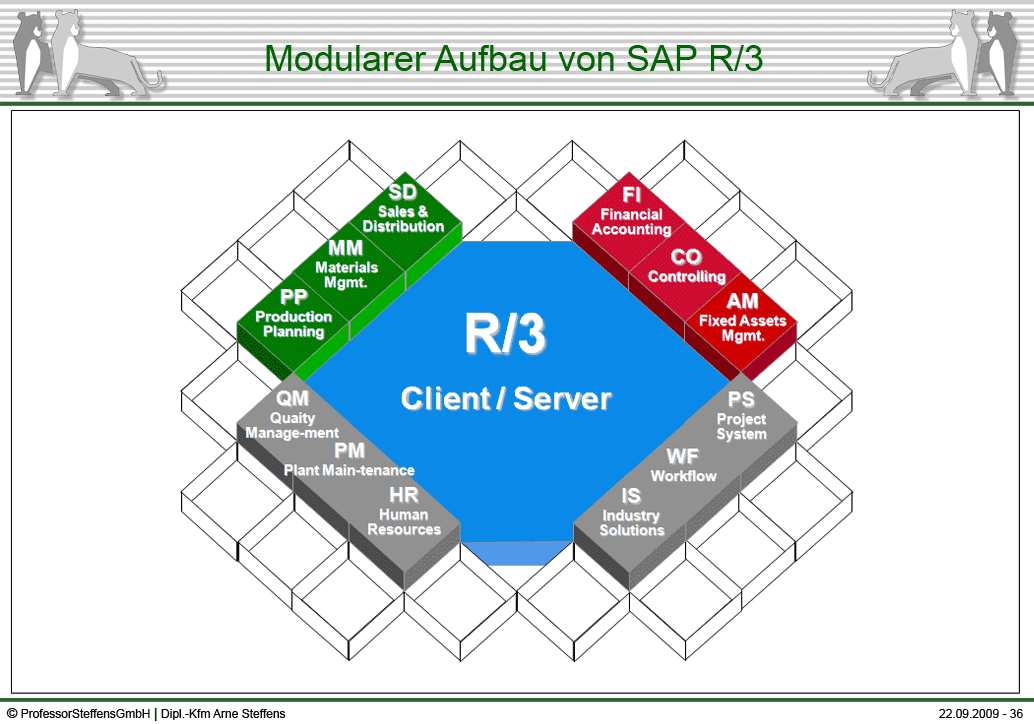 Modularer Aufbau von SAP R/3

SD
Sales & Distribution

MM
Materials Mgmt.

PP
Production Planning

FI
Financial Accounting

CO
Controlling

AM
Fixed Assets Mgmt.

R/3

Client / Server

QM
Quaity Manage-ment

PM
Plant Main-tenance

HR
Human Resources

PS
Project System

WF
Workflow

IS
Industry Solutions

© ProfessorSteffensGmbH | Dipl.-Kfm Arne Steffens

22.09.2009 - 36